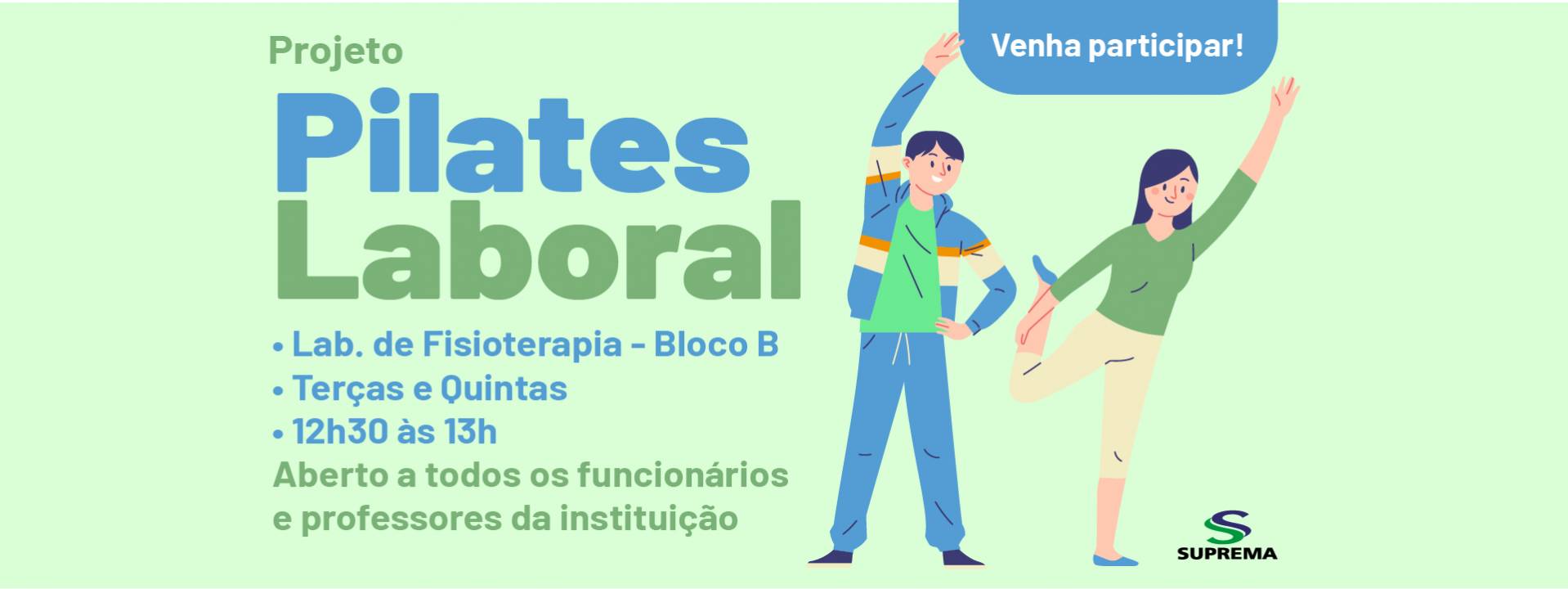 Projeto

Pilates Laboral

• Lab. de Fisioterapia - Bloco B
• Terças e Quintas
• 12h30 às 13h

Aberto a todos os funcionários e professores da instituição

Venha participar!

SUPREMA